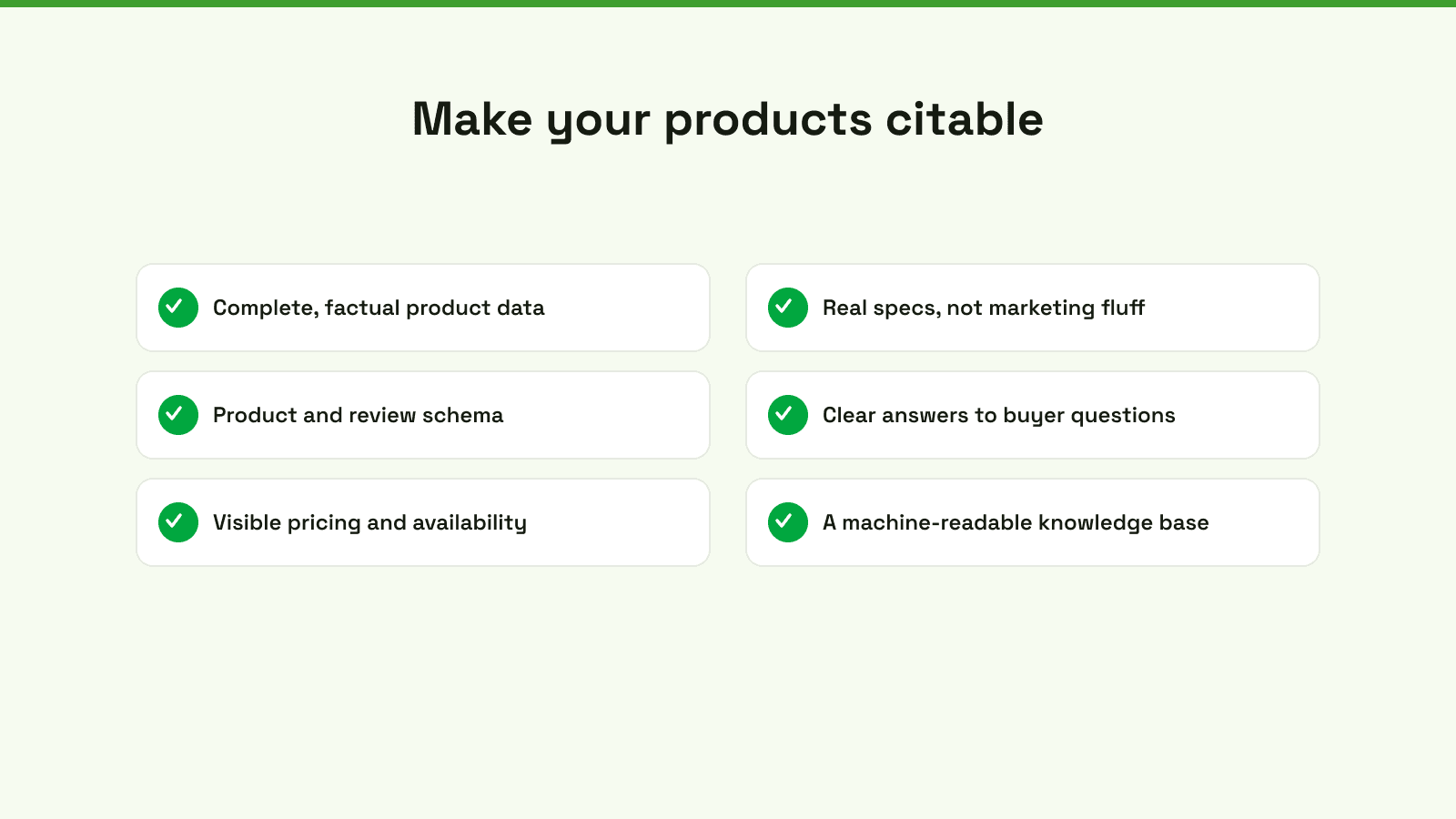 Make your products citable

Complete, factual product data

Product and review schema

Visible pricing and availability

Real specs, not marketing fluff

Clear answers to buyer questions

A machine-readable knowledge base